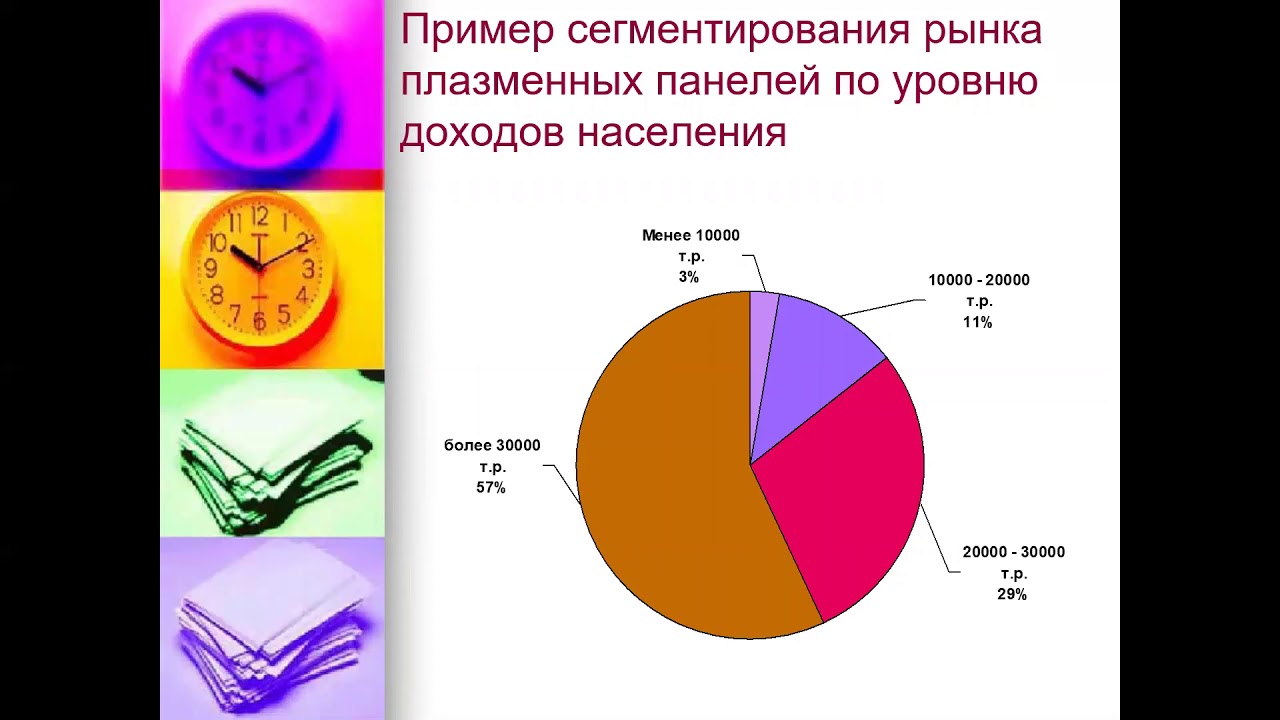 Пример сегментирования рынка плазменных панелей по уровню доходов населения

Менее 10000 т.р. 3%

10000 - 20000 т.р. 11%

20000 - 30000 т.р. 29%

более 30000 т.р. 57%